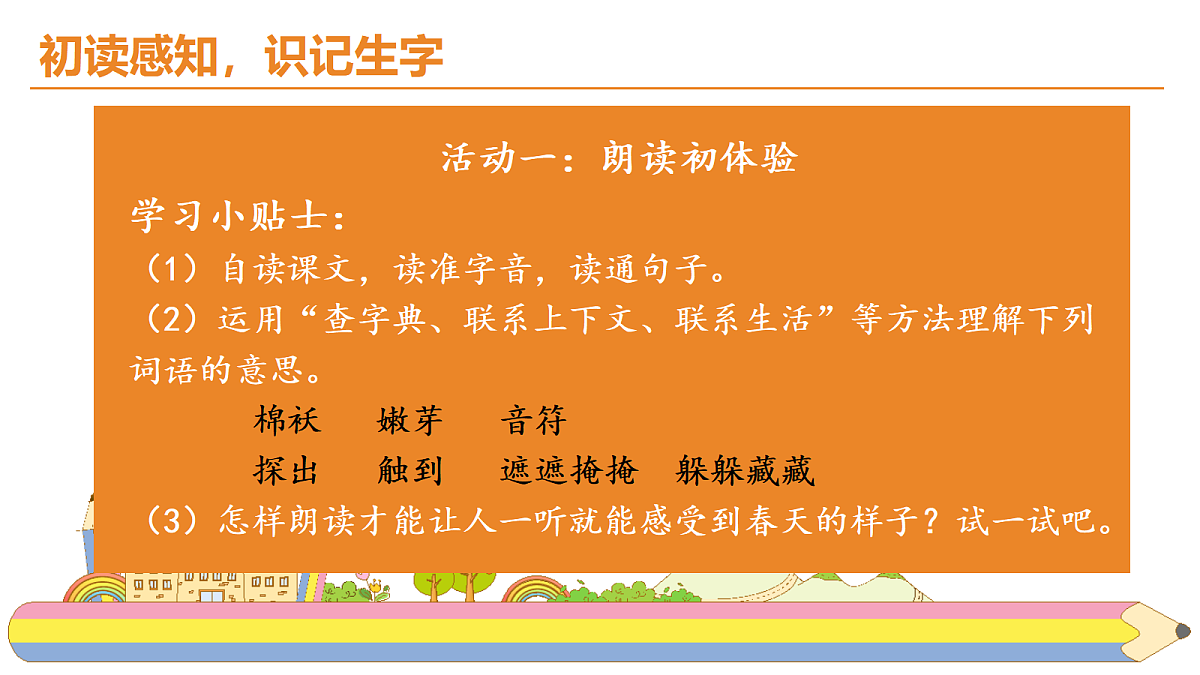 初读感知，识记生字

活动一：朗读初体验

学习小贴士：

（1）自读课文，读准字音，读通句子。

（2）运用“查字典、联系上下文、联系生活”等方法理解下列词语的意思。

棉袄　嫩芽　音符

探出　触到　遮遮掩掩　躲躲藏藏

（3）怎样朗读才能让人一听就能感受到春天的样子？试一试吧。